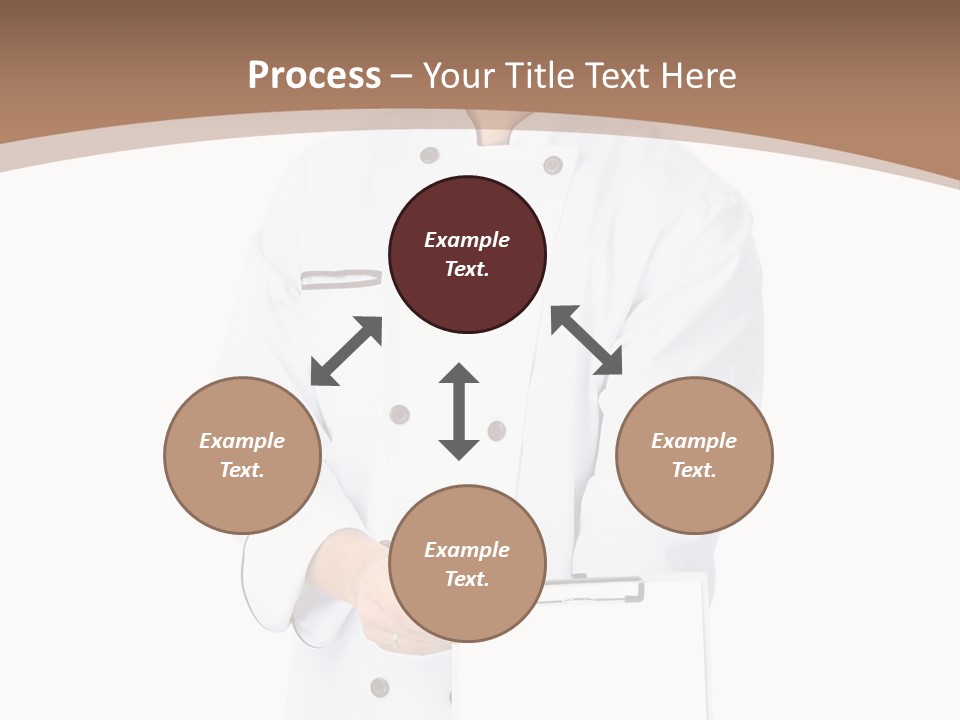 Process – Your Title Text Here

Example Text.

Example Text.

Example Text.

Example Text.